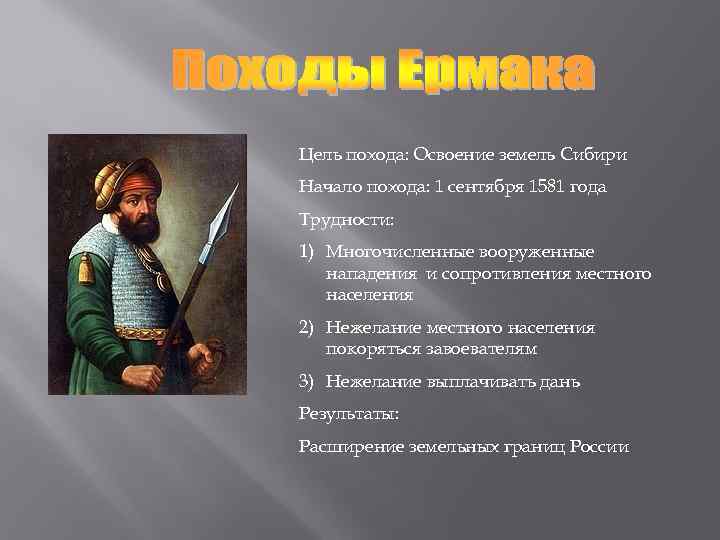 Походы Ермака

Цель похода: Освоение земель Сибири

Начало похода: 1 сентября 1581 года

Трудности:

1) Многочисленные вооруженные нападения и сопротивления местного населения

2) Нежелание местного населения покоряться завоевателям

3) Нежелание выплачивать дань

Результаты:

Расширение земельных границ России